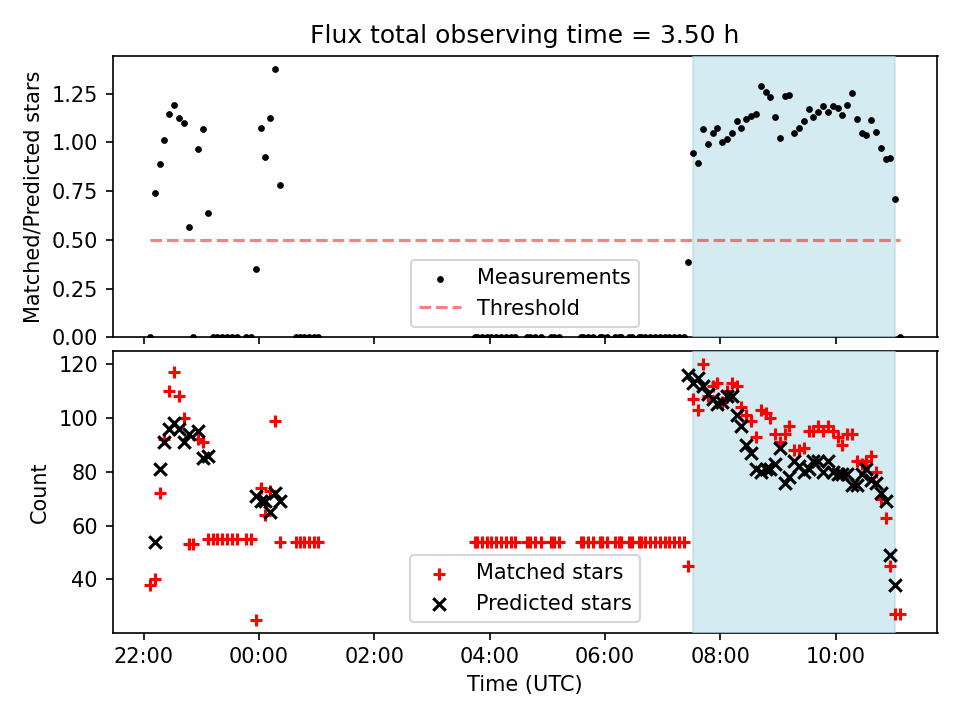 Flux total observing time = 3.50 h

Matched/Predicted stars

1.25
1.00
0.75
0.50
0.25
0.00

Measurements
Threshold

Count

120
100
80
60
40

Matched stars
Predicted stars

22:00
00:00
02:00
04:00
06:00
08:00
10:00

Time (UTC)